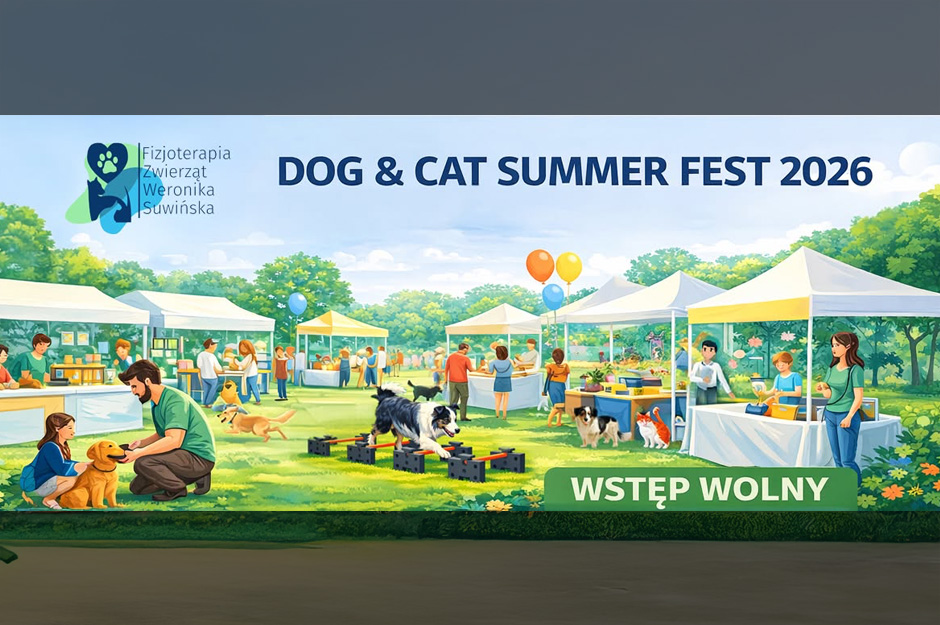 Fizjoterapia Zwierząt Weronika Suwińska

DOG & CAT SUMMER FEST 2026

WSTĘP WOLNY